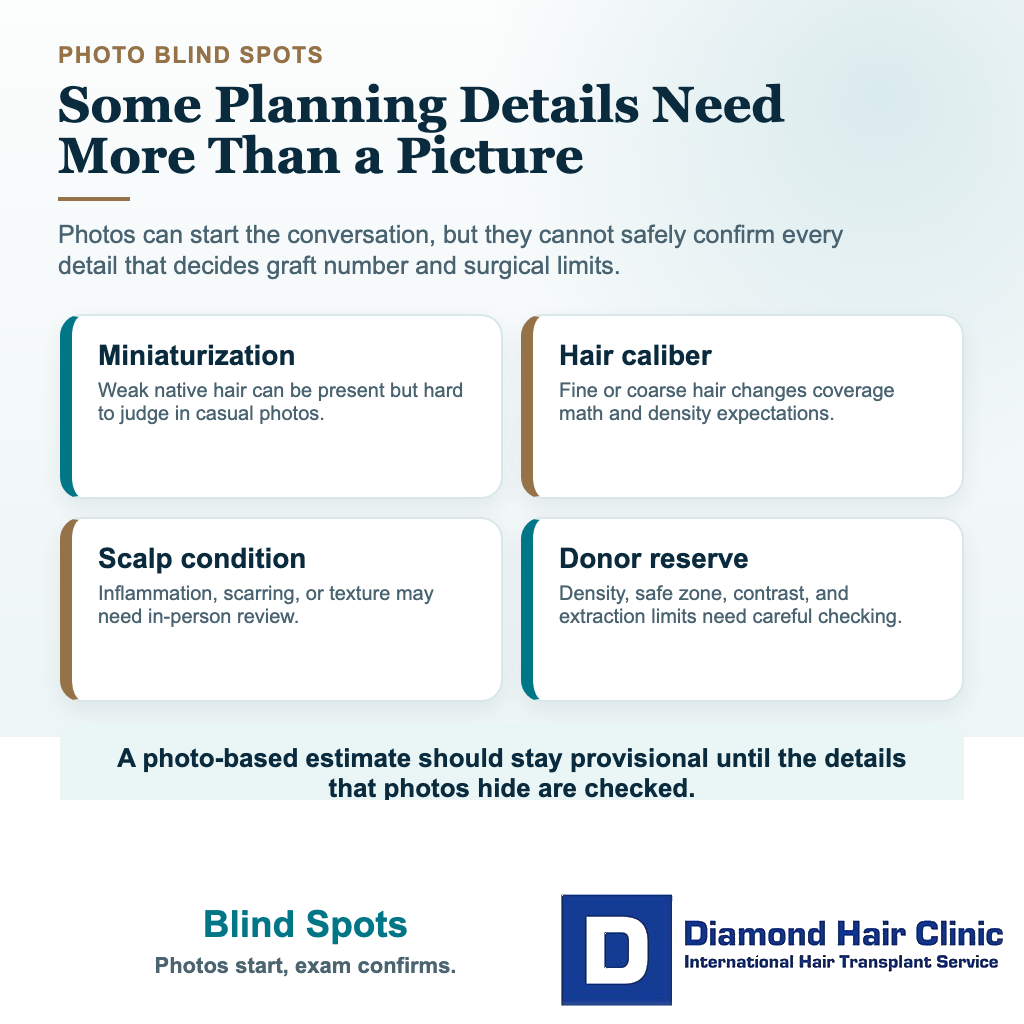 PHOTO BLIND SPOTS

Some Planning Details Need More Than a Picture

Photos can start the conversation, but they cannot safely confirm every detail that decides graft number and surgical limits.

Miniaturization

Weak native hair can be present but hard to judge in casual photos.

Hair caliber

Fine or coarse hair changes coverage math and density expectations.

Scalp condition

Inflammation, scarring, or texture may need in-person review.

Donor reserve

Density, safe zone, contrast, and extraction limits need careful checking.

A photo-based estimate should stay provisional until the details that photos hide are checked.

Blind Spots

Photos start, exam confirms.

D

Diamond Hair Clinic

International Hair Transplant Service